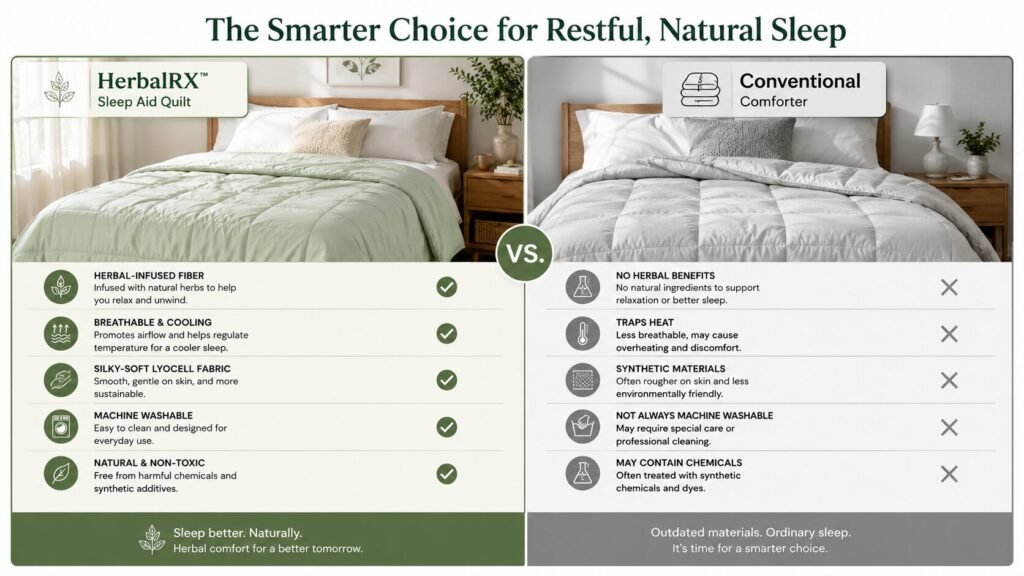 The Smarter Choice for Restful, Natural Sleep

HerbalRX™
Sleep Aid Quilt

HERBAL-INFUSED FIBER
Infused with natural herbs to help you relax and unwind.

BREATHABLE & COOLING
Promotes airflow and helps regulate temperature for a cooler sleep.

SILKY-SOFT LYOCELL FABRIC
Smooth, gentle on skin, and more sustainable.

MACHINE WASHABLE
Easy to clean and designed for everyday use.

NATURAL & NON-TOXIC
Free from harmful chemicals and synthetic additives.

Sleep better. Naturally.
Herbal comfort for a better tomorrow.

VS.

Conventional
Comforter

NO HERBAL BENEFITS
No natural ingredients to support relaxation or better sleep.

TRAPS HEAT
Less breathable, may cause overheating and discomfort.

SYNTHETIC MATERIALS
Often rougher on skin and less environmentally friendly.

NOT ALWAYS MACHINE WASHABLE
May require special care or professional cleaning.

MAY CONTAIN CHEMICALS
Often treated with synthetic chemicals and dyes.

Outdated materials. Ordinary sleep.
It's time for a smarter choice.